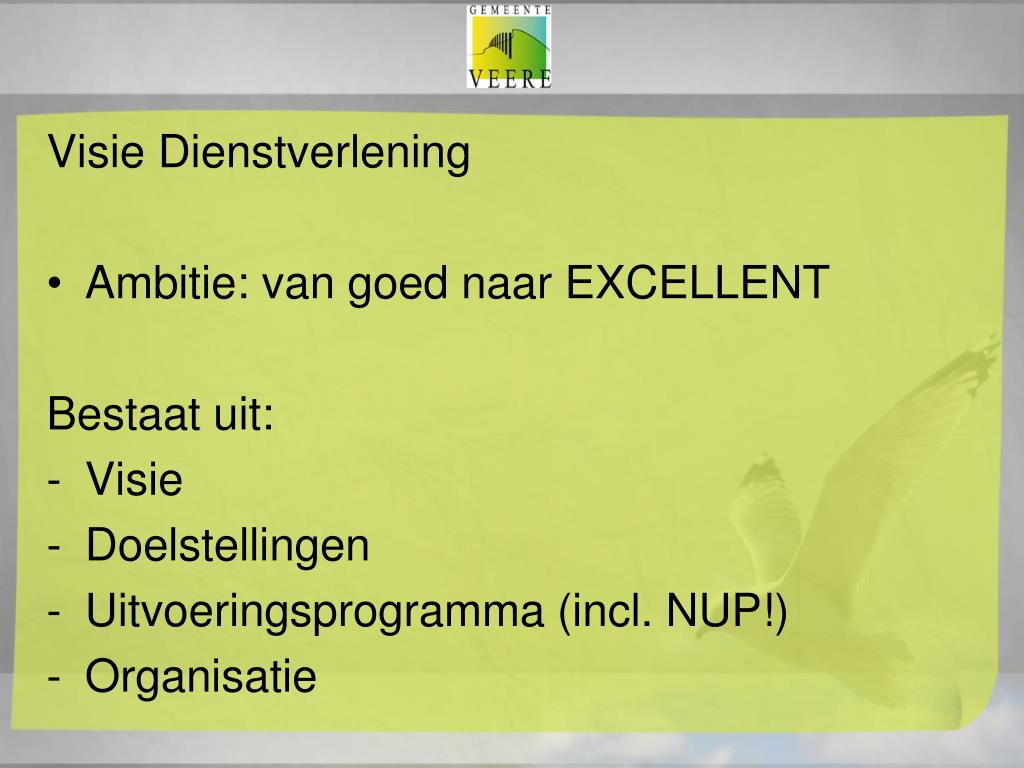 GEMEENTE
VEERE

Visie Dienstverlening

• Ambitie: van goed naar EXCELLENT

Bestaat uit:
- Visie
- Doelstellingen
- Uitvoeringsprogramma (incl. NUP!)
- Organisatie